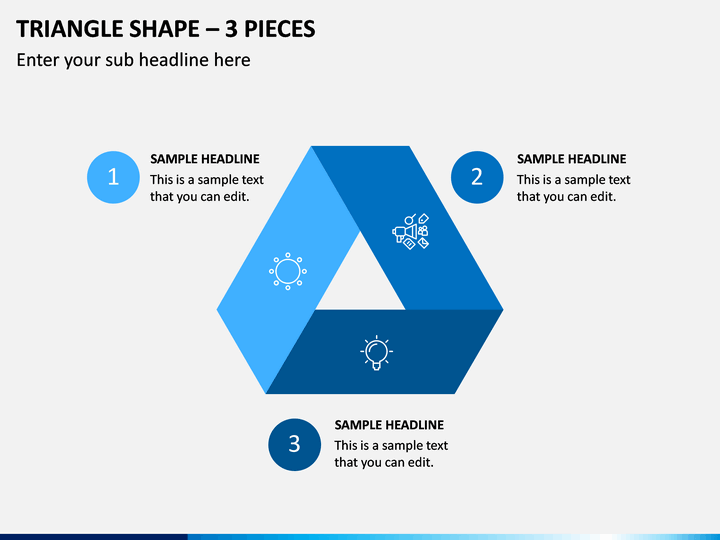 TRIANGLE SHAPE – 3 PIECES

Enter your sub headline here

1

SAMPLE HEADLINE

This is a sample text that you can edit.

2

SAMPLE HEADLINE

This is a sample text that you can edit.

3

SAMPLE HEADLINE

This is a sample text that you can edit.